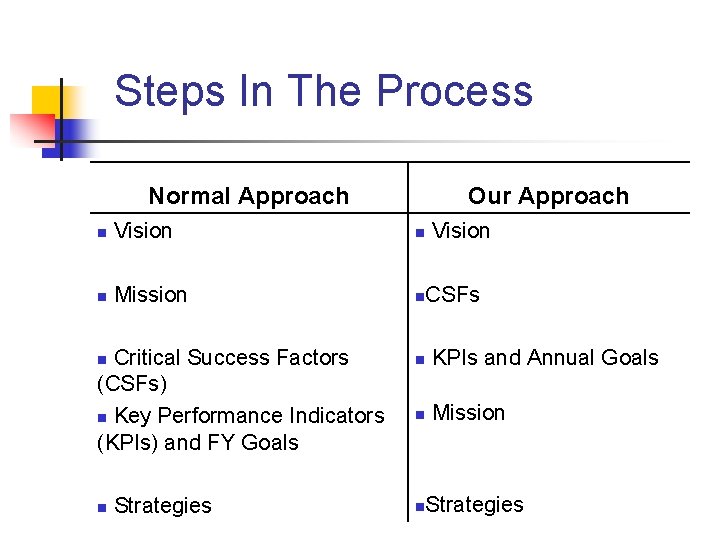 Steps In The Process

| Normal Approach | Our Approach |
|---|---|
| ▪ Vision | ▪ Vision |
| ▪ Mission | ▪CSFs |
| ▪ Critical Success Factors (CSFs) | ▪ KPIs and Annual Goals |
| ▪ Key Performance Indicators (KPIs) and FY Goals | ▪ Mission |
| ▪ Strategies | ▪Strategies |